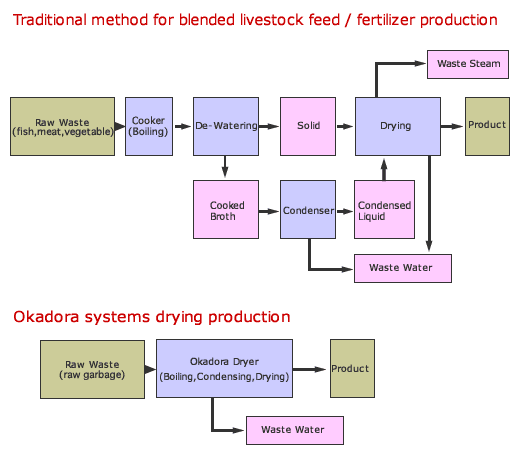 Traditional method for blended livestock feed / fertilizer production

Waste Steam

Raw Waste
(fish,meat,vegetable)

Cooker
(Boiling)

De-Watering

Solid

Drying

Product

Cooked
Broth

Condenser

Condensed
Liquid

Waste Water

Okadora systems drying production

Raw Waste
(raw garbage)

Okadora Dryer
(Boiling,Condensing,Drying)

Product

Waste Water